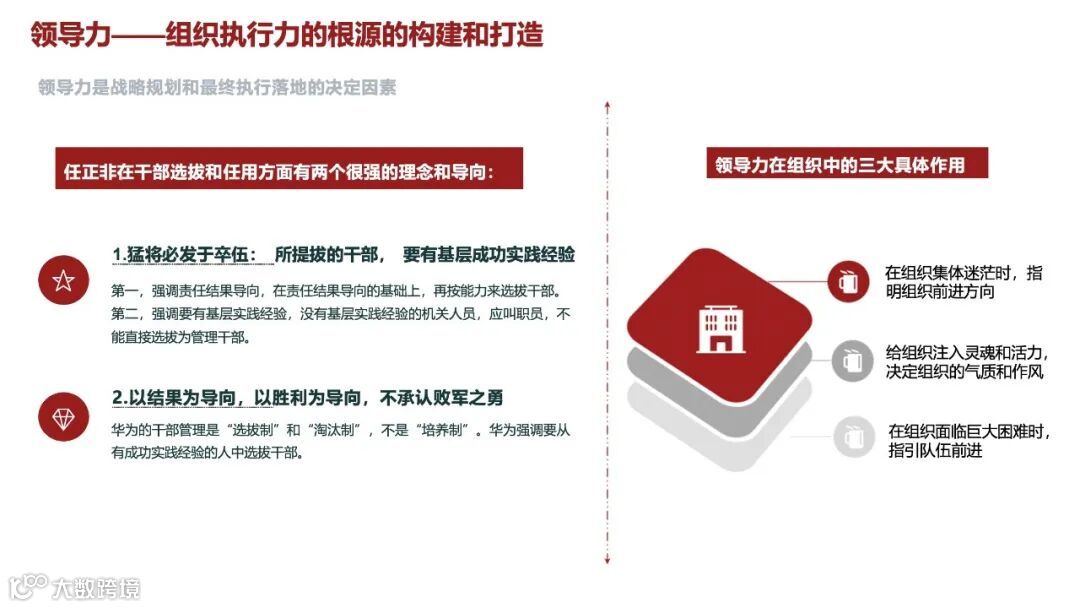 领导力——组织执行力的根源的构建和打造

领导力是战略规划和最终执行落地的决定因素

任正非在干部选拔和任用方面有两个很强的理念和导向：

1.猛将必发于卒伍： 所提拔的干部， 要有基层成功实践经验

第一，强调责任结果导向，在责任结果导向的基础上，再按能力来选拔干部。
第二，强调要有基层实践经验，没有基层实践经验的机关人员，应叫职员，不能直接选拔为管理干部。

2.以结果为导向，以胜利为导向，不承认败军之勇

华为的干部管理是“选拔制”和“淘汰制”，不是“培养制”。华为强调要从有成功实践经验的人中选拔干部。

领导力在组织中的三大具体作用

在组织集体迷茫时，指明组织前进方向

给组织注入灵魂和活力，决定组织的气质和作风

在组织面临巨大困难时，指引队伍前进

大数跨境